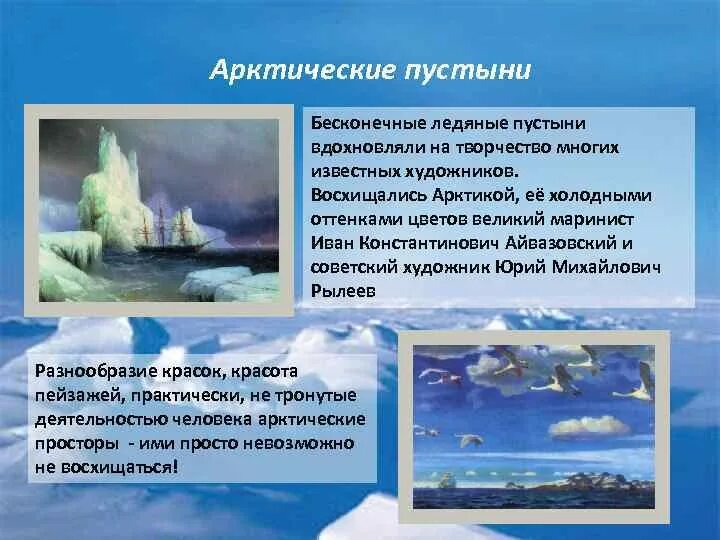 Арктические пустыни

Бесконечные ледяные пустыни вдохновляли на творчество многих известных художников.
Восхищались Арктикой, её холодными оттенками цветов великий маринист Иван Константинович Айвазовский и советский художник Юрий Михайлович Рылеев

Разнообразие красок, красота пейзажей, практически, не тронутые деятельностью человека арктические просторы - ими просто невозможно не восхищаться!